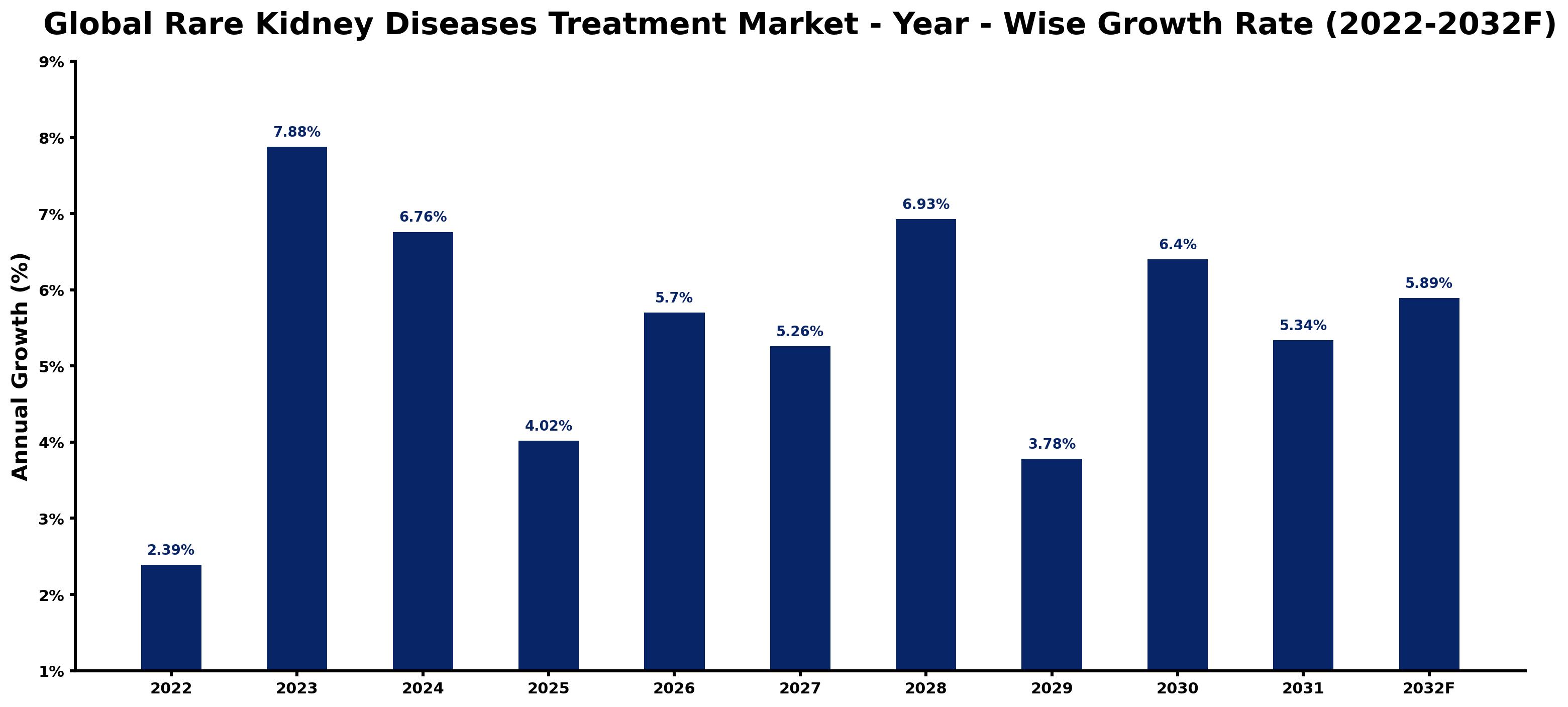 Global Rare Kidney Diseases Treatment Market - Year - Wise Growth Rate (2022-2032F)

Annual Growth (%)

9%
8%
7%
6%
5%
4%
3%
2%
1%

2.39%
7.88%
6.76%
4.02%
5.7%
5.26%
6.93%
3.78%
6.4%
5.34%
5.89%

2022
2023
2024
2025
2026
2027
2028
2029
2030
2031
2032F